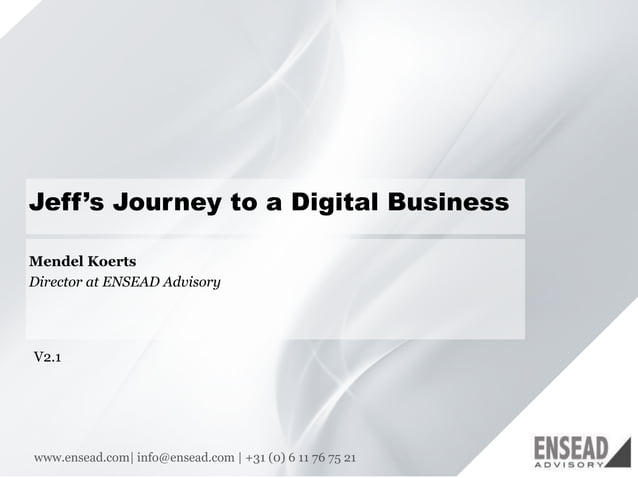 Jeff's Journey to a Digital Business

Mendel Koerts
Director at ENSEAD Advisory

V2.1

www.ensead.com| info@ensead.com | +31 (0) 6 11 76 75 21

ENSEAD
ADVISORY